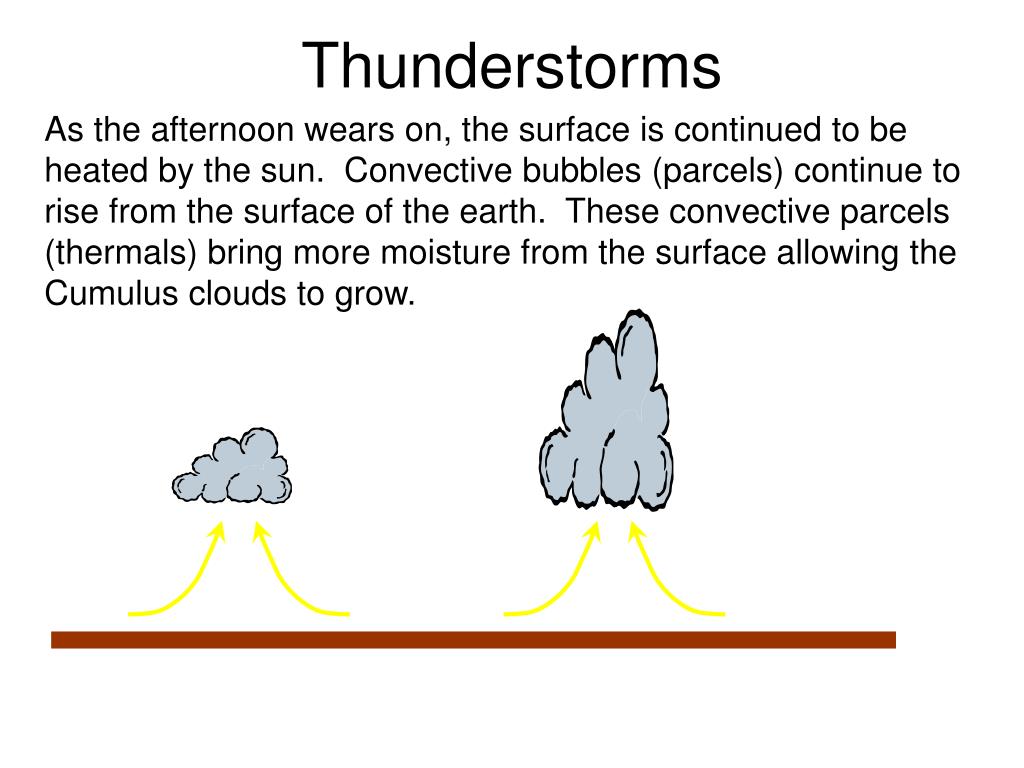 Thunderstorms

As the afternoon wears on, the surface is continued to be heated by the sun. Convective bubbles (parcels) continue to rise from the surface of the earth. These convective parcels (thermals) bring more moisture from the surface allowing the Cumulus clouds to grow.